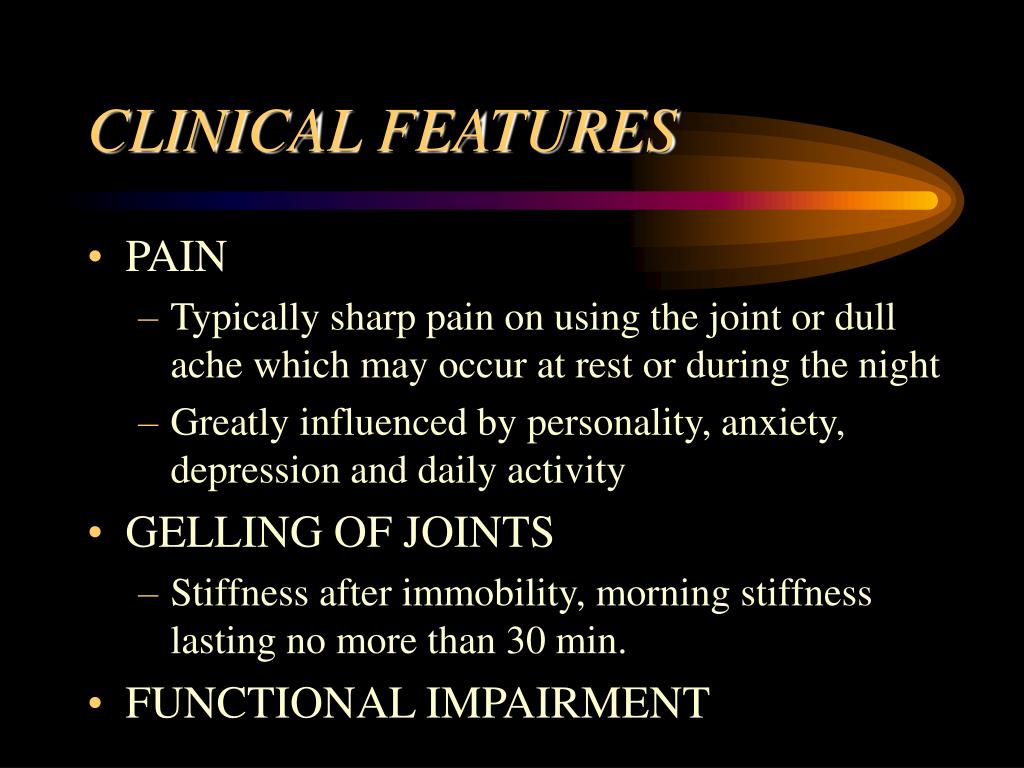 CLINICAL FEATURES

• PAIN
– Typically sharp pain on using the joint or dull ache which may occur at rest or during the night
– Greatly influenced by personality, anxiety, depression and daily activity
• GELLING OF JOINTS
– Stiffness after immobility, morning stiffness lasting no more than 30 min.
• FUNCTIONAL IMPAIRMENT